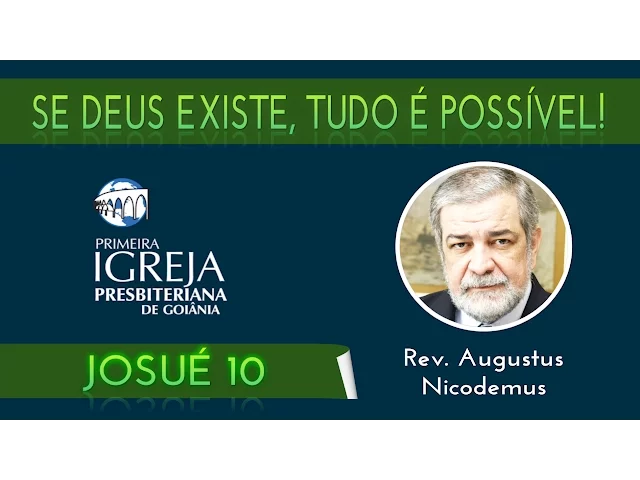 SE DEUS EXISTE, TUDO É POSSÍVEL!

PRIMEIRA
IGREJA
PRESBITERIANA
DE GOIÂNIA

JOSUÉ 10

Rev. Augustus Nicodemus